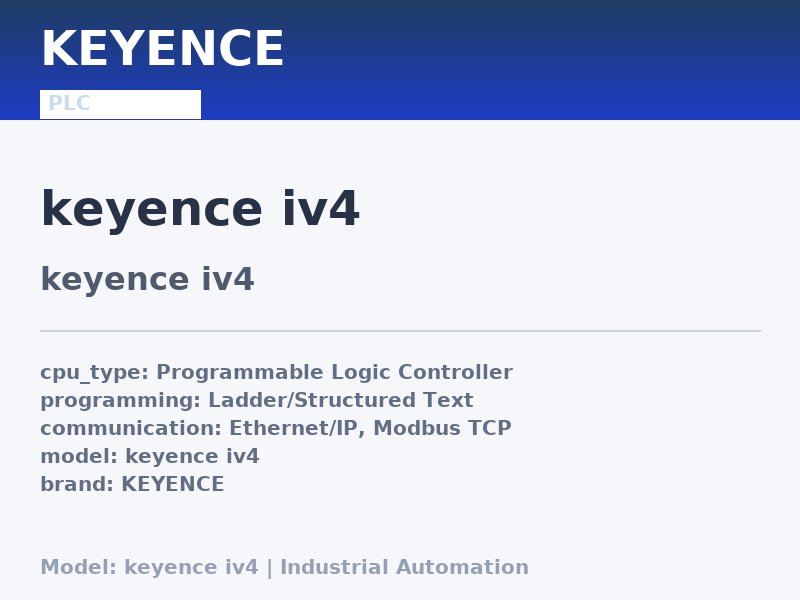 KEYENCE

PLC

keyence iv4

keyence iv4

cpu_type: Programmable Logic Controller
programming: Ladder/Structured Text
communication: Ethernet/IP, Modbus TCP
model: keyence iv4
brand: KEYENCE

Model: keyence iv4 | Industrial Automation